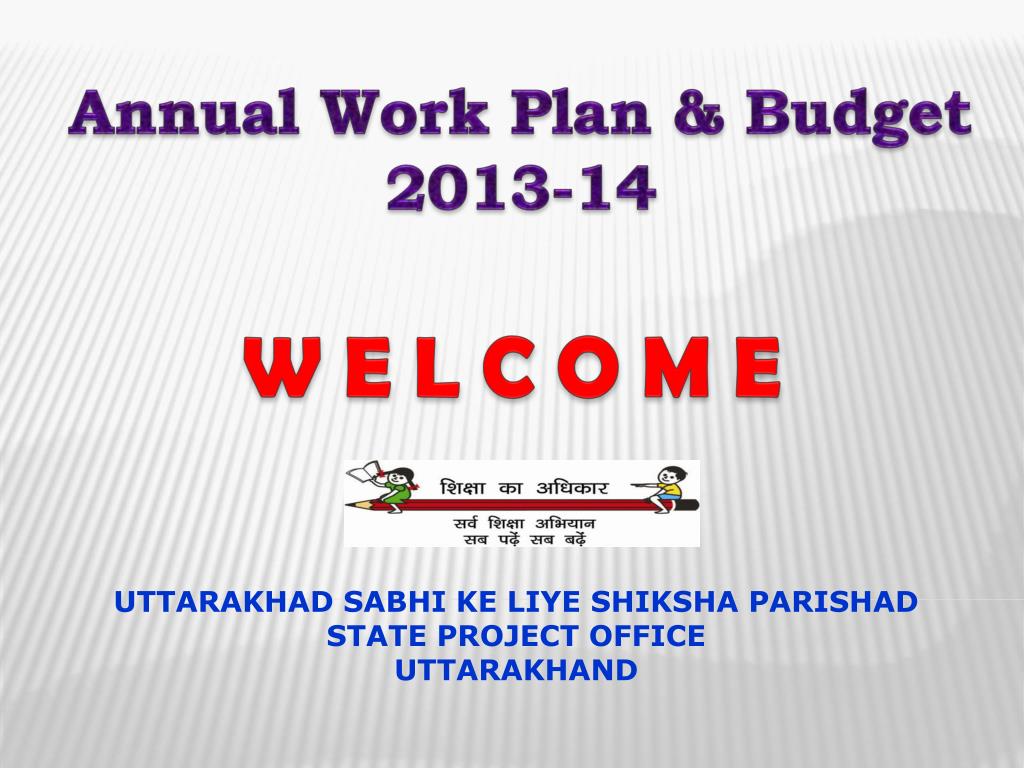 Annual Work Plan & Budget 2013-14

W E L C O M E

शिक्षा का अधिकार

सर्व शिक्षा अभियान
सब पढ़ें सब बढ़ें

UTTARAKHAD SABHI KE LIYE SHIKSHA PARISHAD
STATE PROJECT OFFICE
UTTARAKHAND